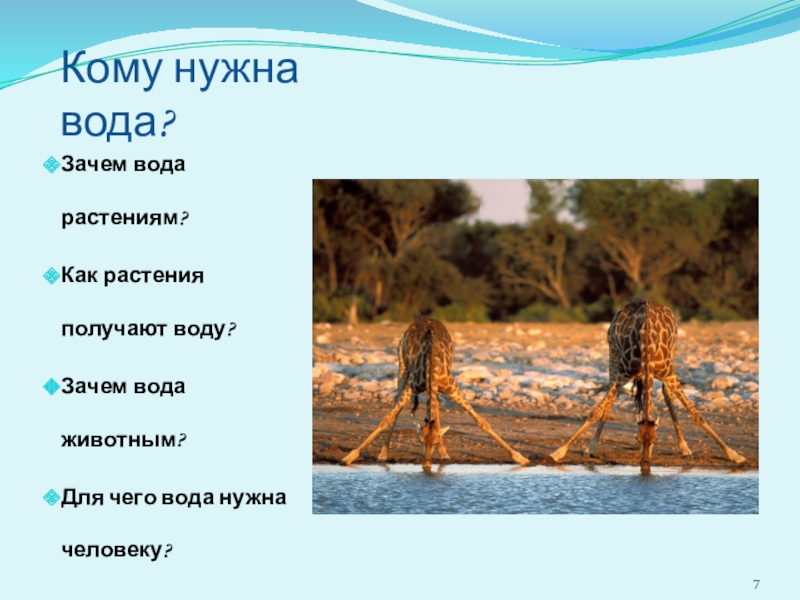 Кому нужна вода?

Зачем вода растениям?

Как растения получают воду?

Зачем вода животным?

Для чего вода нужна человеку?

7